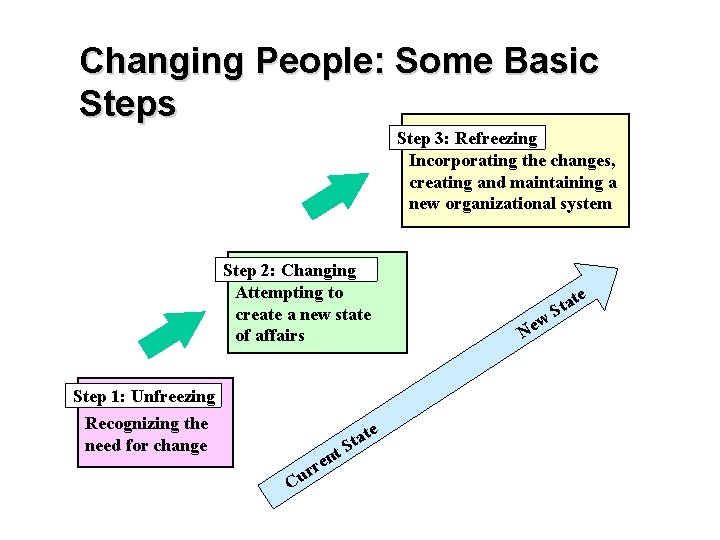 Changing People: Some Basic Steps

Step 1: Unfreezing
Recognizing the need for change

Step 2: Changing
Attempting to create a new state of affairs

Step 3: Refreezing
Incorporating the changes, creating and maintaining a new organizational system

Current State

New State